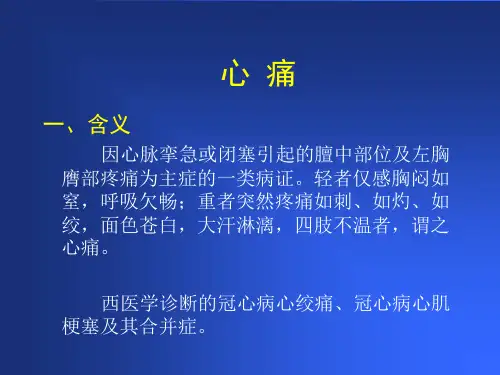 心 痛

一、含义

因心脉挛急或闭塞引起的膻中部位及左胸膺部疼痛为主症的一类病证。轻者仅感胸闷如窒，呼吸欠畅；重者突然疼痛如刺、如灼、如绞，面色苍白，大汗淋漓，四肢不温者，谓之心痛。

西医学诊断的冠心病心绞痛、冠心病心肌梗塞及其合并症。